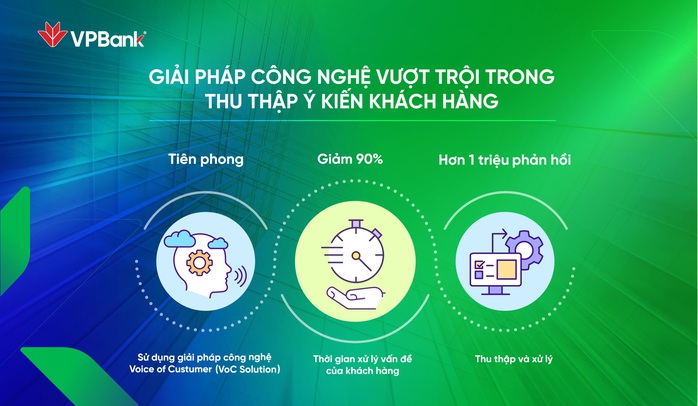 VPBank

GIẢI PHÁP CÔNG NGHỆ VƯỢT TRỘI TRONG THU THẬP Ý KIẾN KHÁCH HÀNG

Tiên phong

Sử dụng giải pháp công nghệ Voice of Custumer (VoC Solution)

Giảm 90%

Thời gian xử lý vấn đề của khách hàng

Hơn 1 triệu phản hồi

Thu thập và xử lý